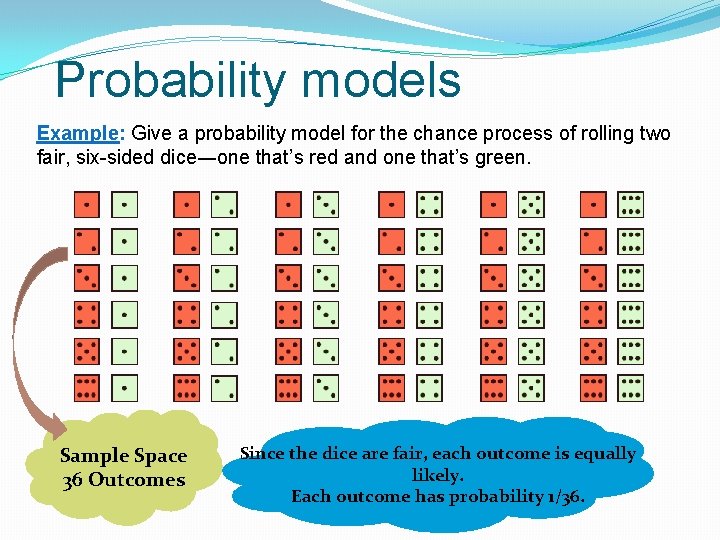 Probability models

Example: Give a probability model for the chance process of rolling two fair, six-sided dice—one that's red and one that's green.

Sample Space 36 Outcomes

Since the dice are fair, each outcome is equally likely.
Each outcome has probability 1/36.